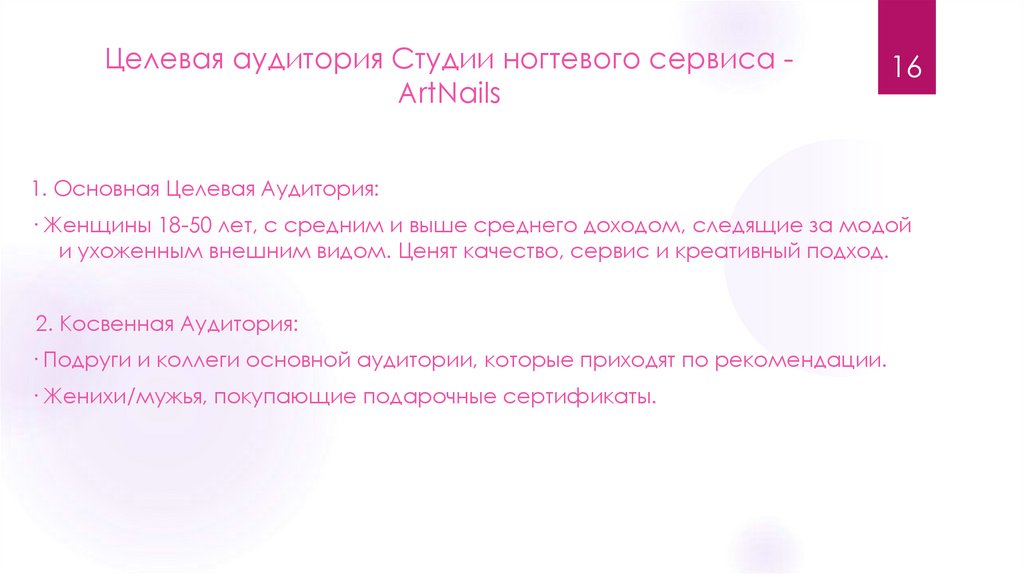 Целевая аудитория Студии ногтевого сервиса - ArtNails

16

1. Основная Целевая Аудитория:

· Женщины 18-50 лет, с средним и выше среднего доходом, следящие за модой и ухоженным внешним видом. Ценят качество, сервис и креативный подход.

2. Косвенная Аудитория:

· Подруги и коллеги основной аудитории, которые приходят по рекомендации.

· Женихи/мужья, покупающие подарочные сертификаты.